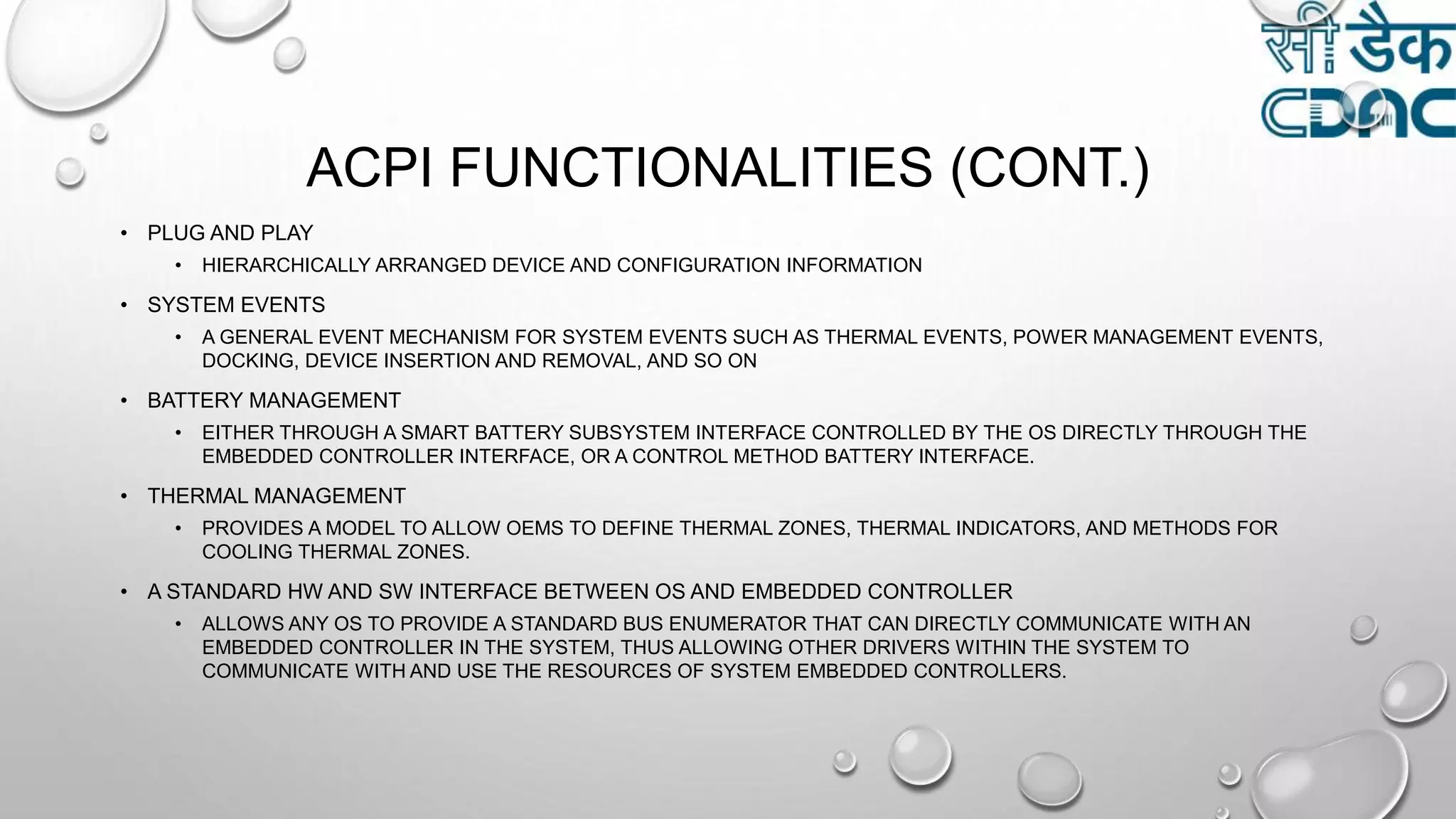 सी डैक
CDAC

ACPI FUNCTIONALITIES (CONT.)

• PLUG AND PLAY
  • HIERARCHICALLY ARRANGED DEVICE AND CONFIGURATION INFORMATION
• SYSTEM EVENTS
  • A GENERAL EVENT MECHANISM FOR SYSTEM EVENTS SUCH AS THERMAL EVENTS, POWER MANAGEMENT EVENTS, DOCKING, DEVICE INSERTION AND REMOVAL, AND SO ON
• BATTERY MANAGEMENT
  • EITHER THROUGH A SMART BATTERY SUBSYSTEM INTERFACE CONTROLLED BY THE OS DIRECTLY THROUGH THE EMBEDDED CONTROLLER INTERFACE, OR A CONTROL METHOD BATTERY INTERFACE.
• THERMAL MANAGEMENT
  • PROVIDES A MODEL TO ALLOW OEMS TO DEFINE THERMAL ZONES, THERMAL INDICATORS, AND METHODS FOR COOLING THERMAL ZONES.
• A STANDARD HW AND SW INTERFACE BETWEEN OS AND EMBEDDED CONTROLLER
  • ALLOWS ANY OS TO PROVIDE A STANDARD BUS ENUMERATOR THAT CAN DIRECTLY COMMUNICATE WITH AN EMBEDDED CONTROLLER IN THE SYSTEM, THUS ALLOWING OTHER DRIVERS WITHIN THE SYSTEM TO COMMUNICATE WITH AND USE THE RESOURCES OF SYSTEM EMBEDDED CONTROLLERS.